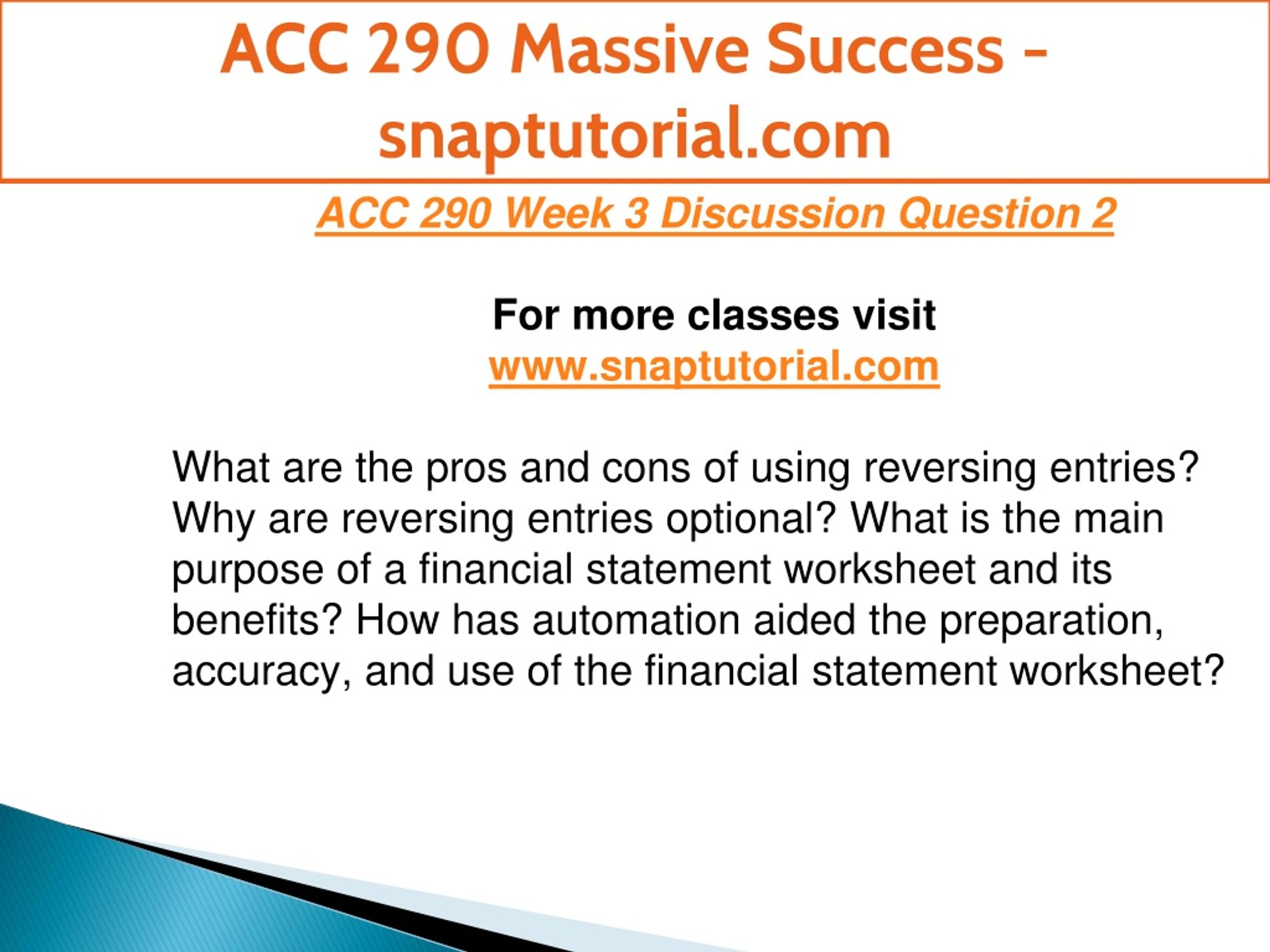 ACC 290 Massive Success - snaptutorial.com

ACC 290 Week 3 Discussion Question 2

For more classes visit
www.snaptutorial.com

What are the pros and cons of using reversing entries? Why are reversing entries optional? What is the main purpose of a financial statement worksheet and its benefits? How has automation aided the preparation, accuracy, and use of the financial statement worksheet?